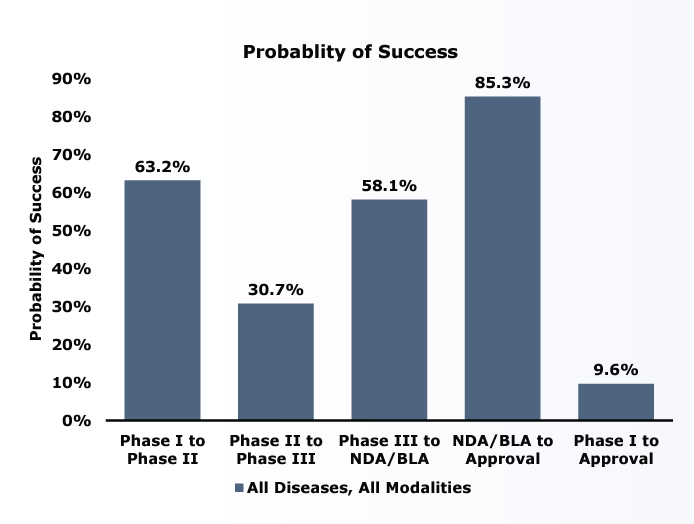 Probablity of Success

Probability of Success

90%
80%
70%
60%
50%
40%
30%
20%
10%
0%

63.2%
30.7%
58.1%
85.3%
9.6%

Phase I to Phase II
Phase II to Phase III
Phase III to NDA/BLA
NDA/BLA to Approval
Phase I to Approval

All Diseases, All Modalities